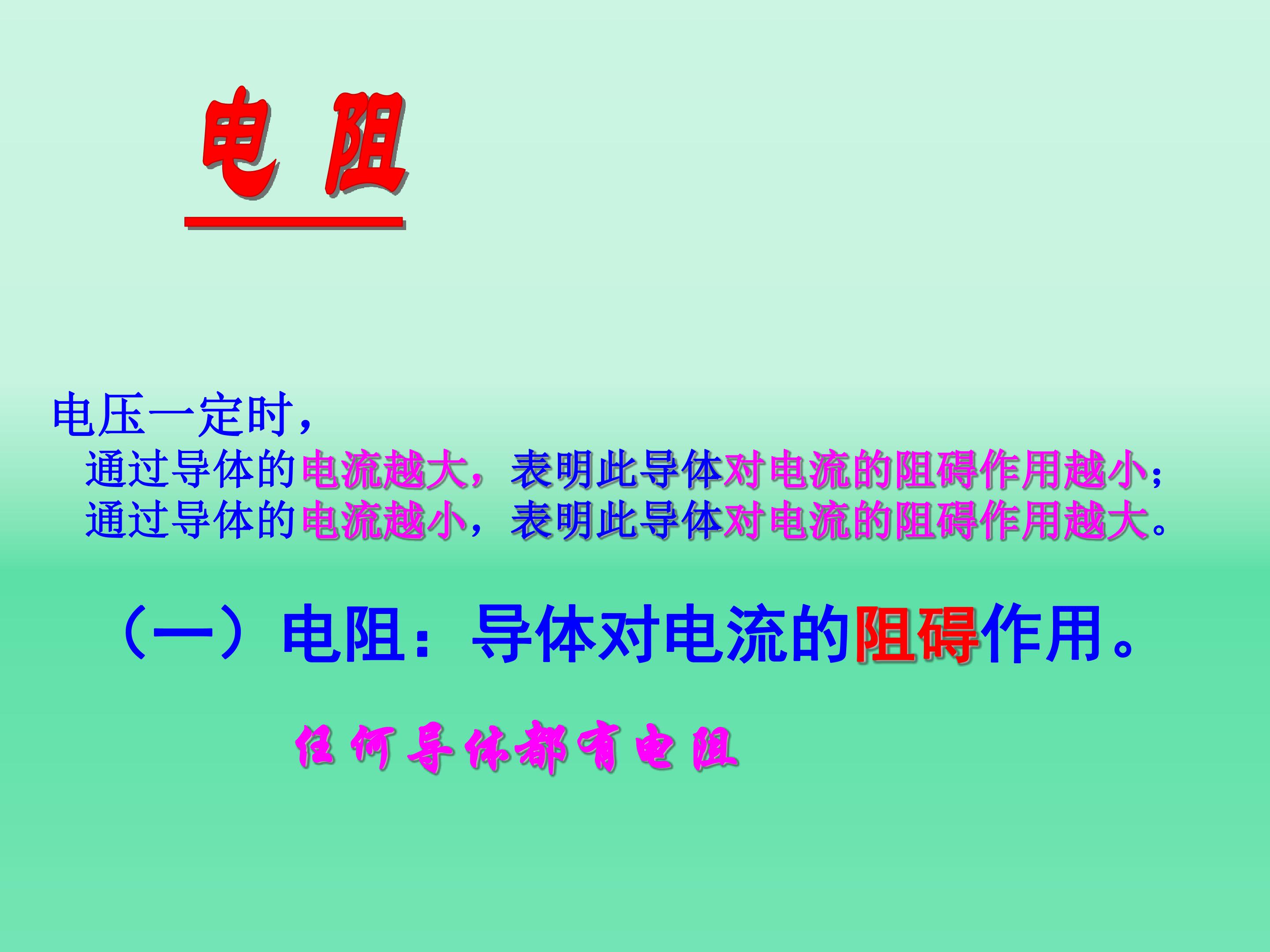 电 阻

电压一定时，

通过导体的电流越大，表明此导体对电流的阻碍作用越小；

通过导体的电流越小，表明此导体对电流的阻碍作用越大。

（一）电阻：导体对电流的阻碍作用。

任何导体都有电阻